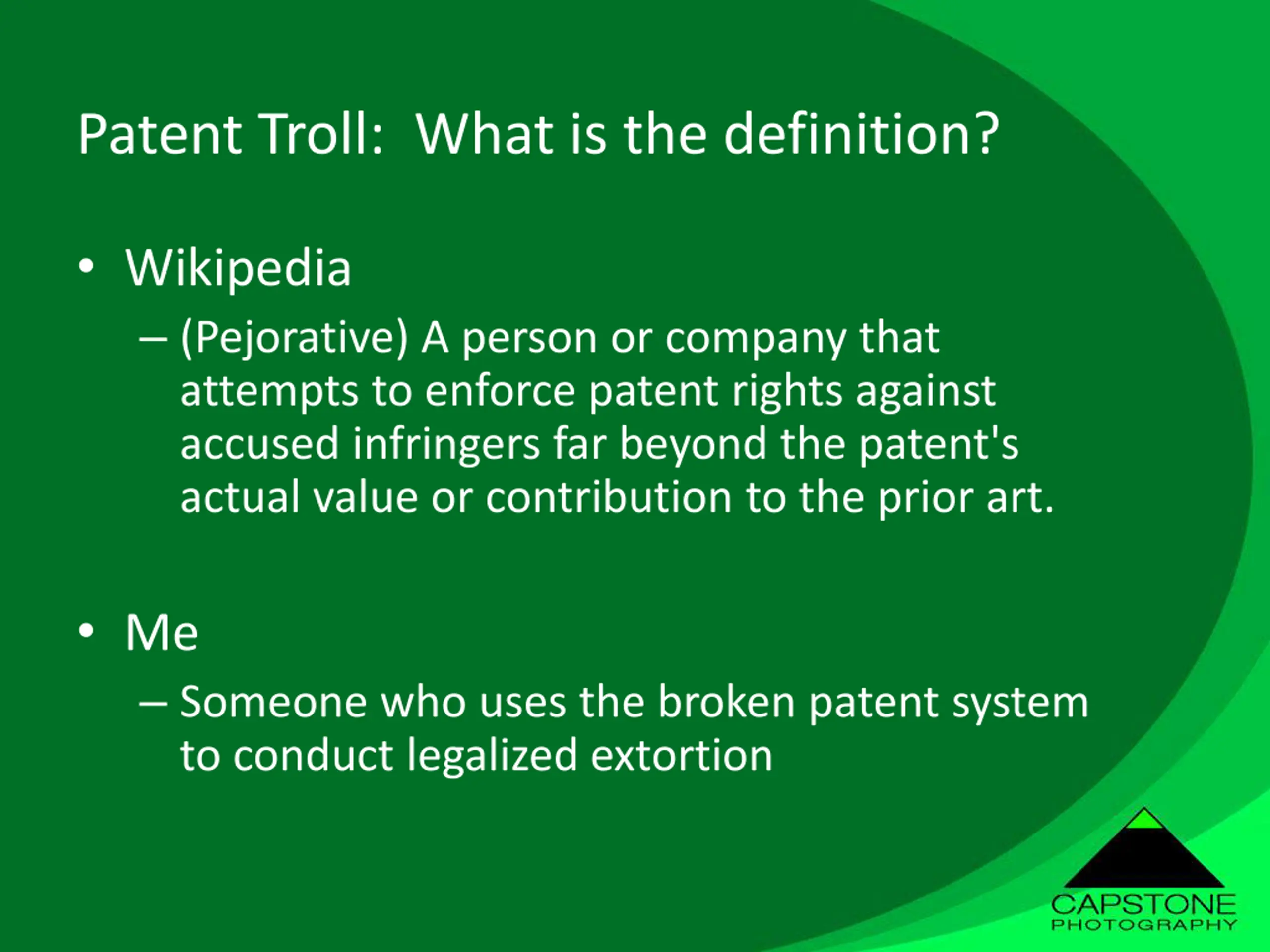 Patent Troll: What is the definition?

• Wikipedia

– (Pejorative) A person or company that attempts to enforce patent rights against accused infringers far beyond the patent's actual value or contribution to the prior art.

• Me

– Someone who uses the broken patent system to conduct legalized extortion

CAPSTONE
PHOTOGRAPHY